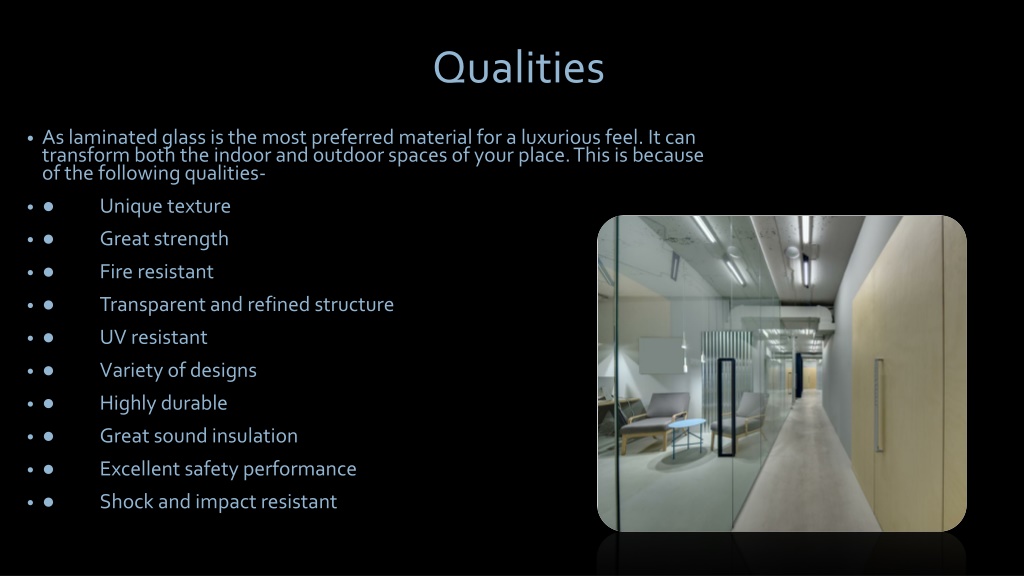 Qualities

• As laminated glass is the most preferred material for a luxurious feel. It can transform both the indoor and outdoor spaces of your place. This is because of the following qualities-

• ● Unique texture
• ● Great strength
• ● Fire resistant
• ● Transparent and refined structure
• ● UV resistant
• ● Variety of designs
• ● Highly durable
• ● Great sound insulation
• ● Excellent safety performance
• ● Shock and impact resistant